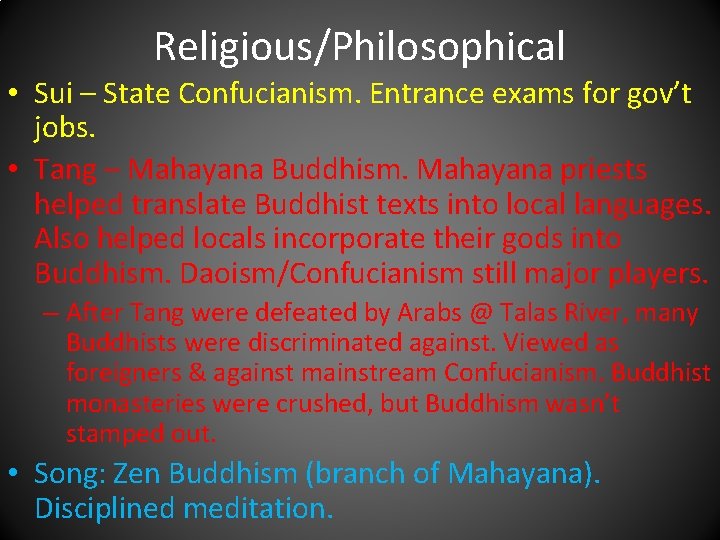 Religious/Philosophical

• Sui – State Confucianism. Entrance exams for gov't jobs.

• Tang – Mahayana Buddhism. Mahayana priests helped translate Buddhist texts into local languages. Also helped locals incorporate their gods into Buddhism. Daoism/Confucianism still major players.

– After Tang were defeated by Arabs @ Talas River, many Buddhists were discriminated against. Viewed as foreigners & against mainstream Confucianism. Buddhist monasteries were crushed, but Buddhism wasn't stamped out.

• Song: Zen Buddhism (branch of Mahayana). Disciplined meditation.